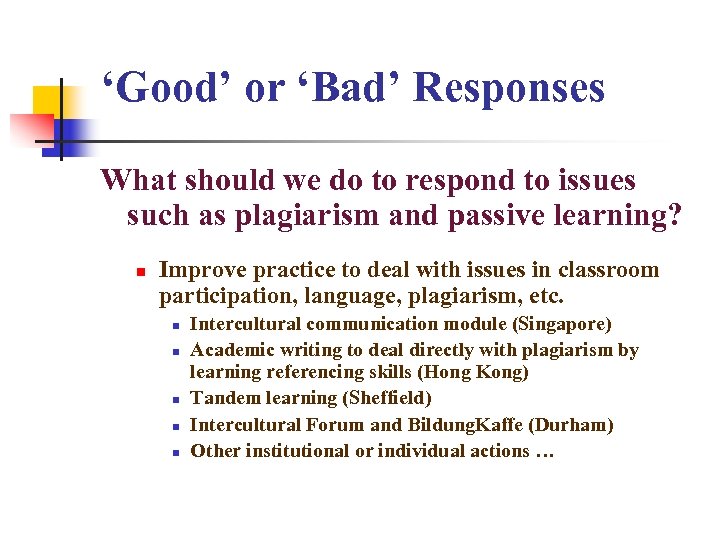 ‘Good’ or ‘Bad’ Responses

What should we do to respond to issues such as plagiarism and passive learning?

- Improve practice to deal with issues in classroom participation, language, plagiarism, etc.
  - Intercultural communication module (Singapore)
  - Academic writing to deal directly with plagiarism by learning referencing skills (Hong Kong)
  - Tandem learning (Sheffield)
  - Intercultural Forum and BildungKaffe (Durham)
  - Other institutional or individual actions …